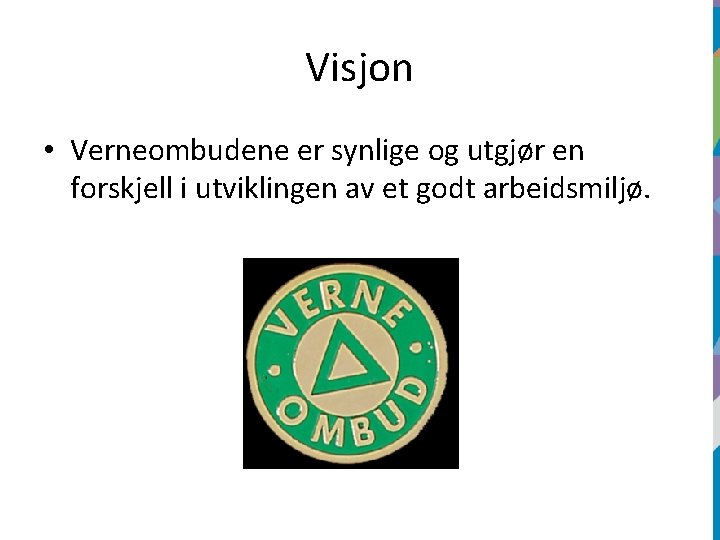 Visjon

• Verneombudene er synlige og utgjør en forskjell i utviklingen av et godt arbeidsmiljø.

VERNE
OMBUD